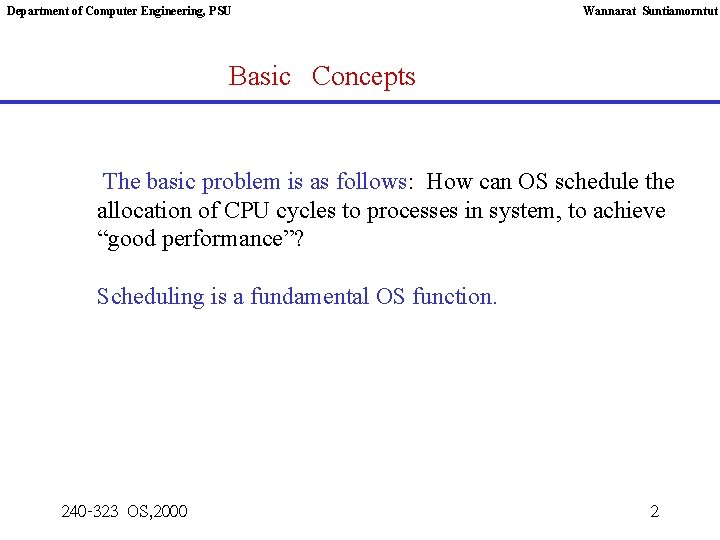 Department of Computer Engineering, PSU

Wannarat Suntiamorntut

Basic Concepts

The basic problem is as follows: How can OS schedule the allocation of CPU cycles to processes in system, to achieve “good performance”?

Scheduling is a fundamental OS function.

240-323 OS,2000

2